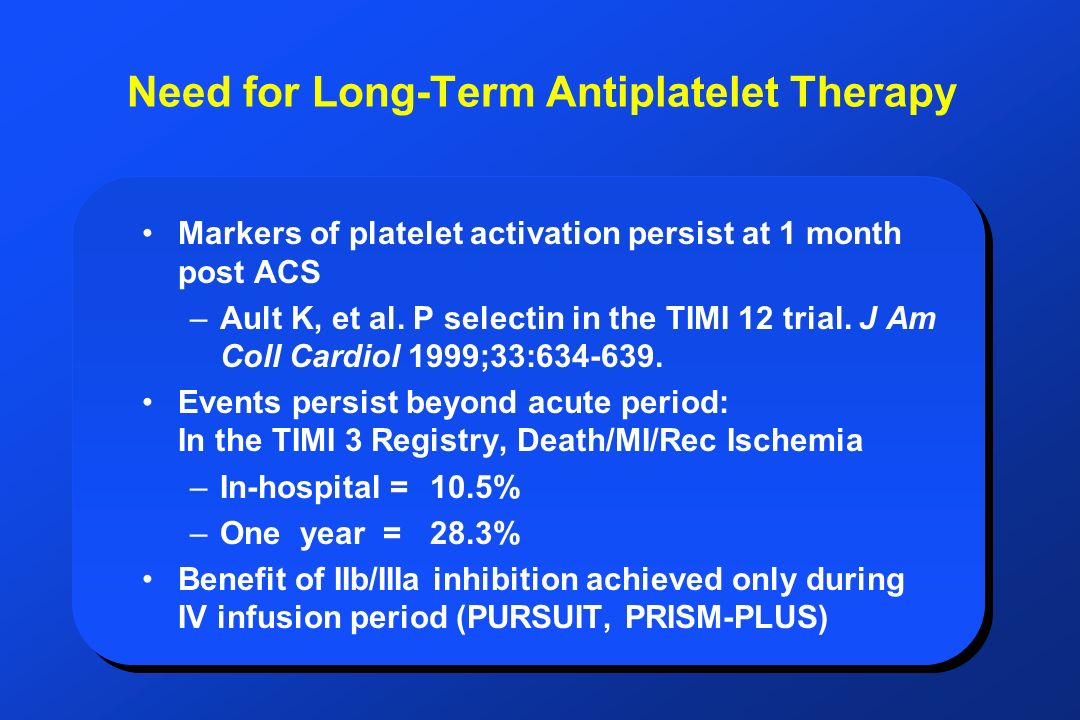 Need for Long-Term Antiplatelet Therapy

• Markers of platelet activation persist at 1 month post ACS

– Ault K, et al. P selectin in the TIMI 12 trial. J Am Coll Cardiol 1999;33:634-639.

• Events persist beyond acute period: In the TIMI 3 Registry, Death/MI/Rec Ischemia

– In-hospital = 10.5%

– One year = 28.3%

• Benefit of IIb/IIIa inhibition achieved only during IV infusion period (PURSUIT, PRISM-PLUS)